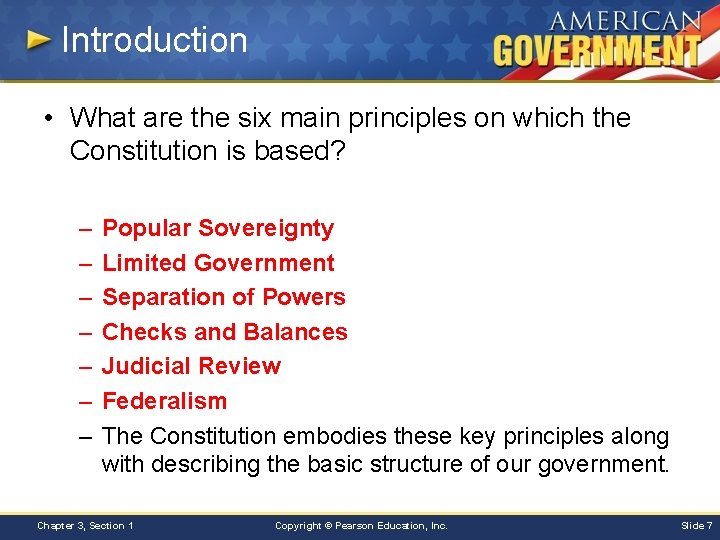 Introduction

AMERICAN GOVERNMENT

• What are the six main principles on which the Constitution is based?

– Popular Sovereignty
– Limited Government
– Separation of Powers
– Checks and Balances
– Judicial Review
– Federalism
– The Constitution embodies these key principles along with describing the basic structure of our government.

Chapter 3, Section 1

Copyright © Pearson Education, Inc.

Slide 7